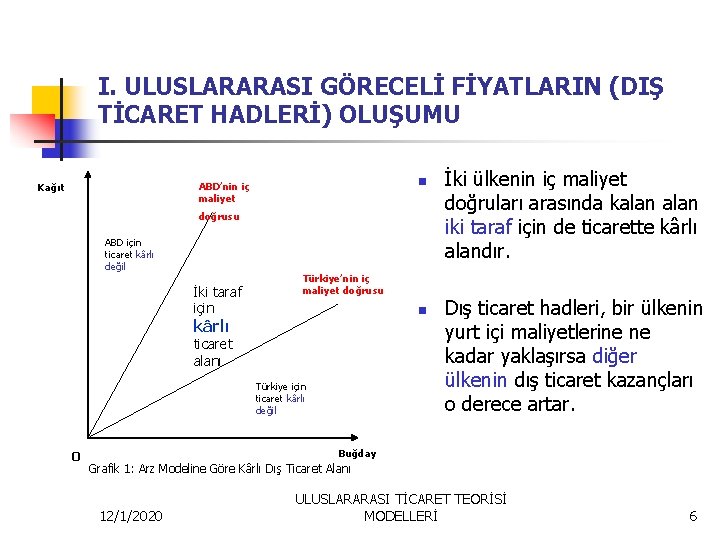 I. ULUSLARARASI GÖRECELİ FİYATLARIN (DIŞ TİCARET HADLERİ) OLUŞUMU

Kağıt

ABD'nin iç maliyet doğrusu

ABD için ticaret kârlı değil

İki taraf için kârlı ticaret alanı

Türkiye'nin iç maliyet doğrusu

Türkiye için ticaret kârlı değil

0

Buğday

Grafik 1: Arz Modeline Göre Kârlı Dış Ticaret Alanı

İki ülkenin iç maliyet doğruları arasında kalan alan iki taraf için de ticarette kârlı alandır.

Dış ticaret hadleri, bir ülkenin yurt içi maliyetlerine ne kadar yaklaşırsa diğer ülkenin dış ticaret kazançları o derece artar.

12/1/2020

ULUSLARARASI TİCARET TEORİSİ MODELLERİ

6